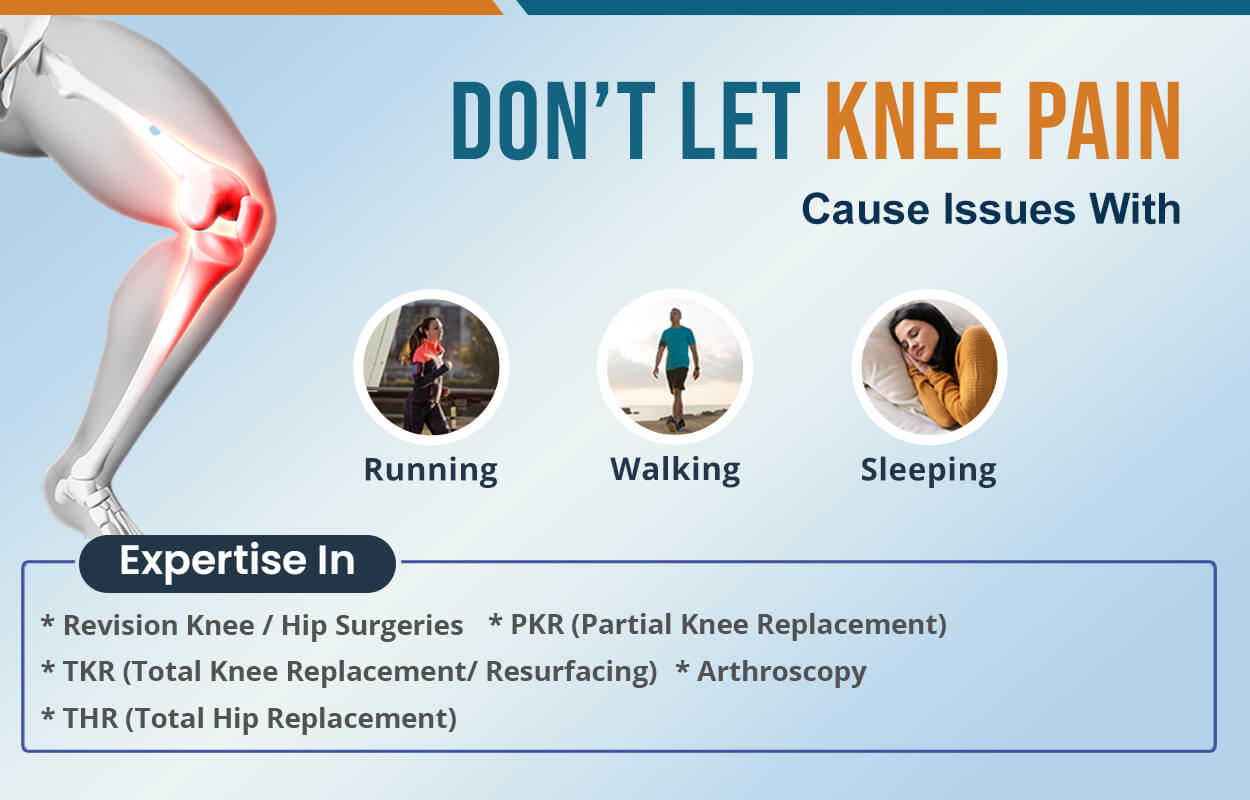 DON'T LET KNEE PAIN

Cause Issues With

Running

Walking

Sleeping

Expertise In

* Revision Knee / Hip Surgeries * PKR (Partial Knee Replacement)

* TKR (Total Knee Replacement/ Resurfacing) * Arthroscopy

* THR (Total Hip Replacement)